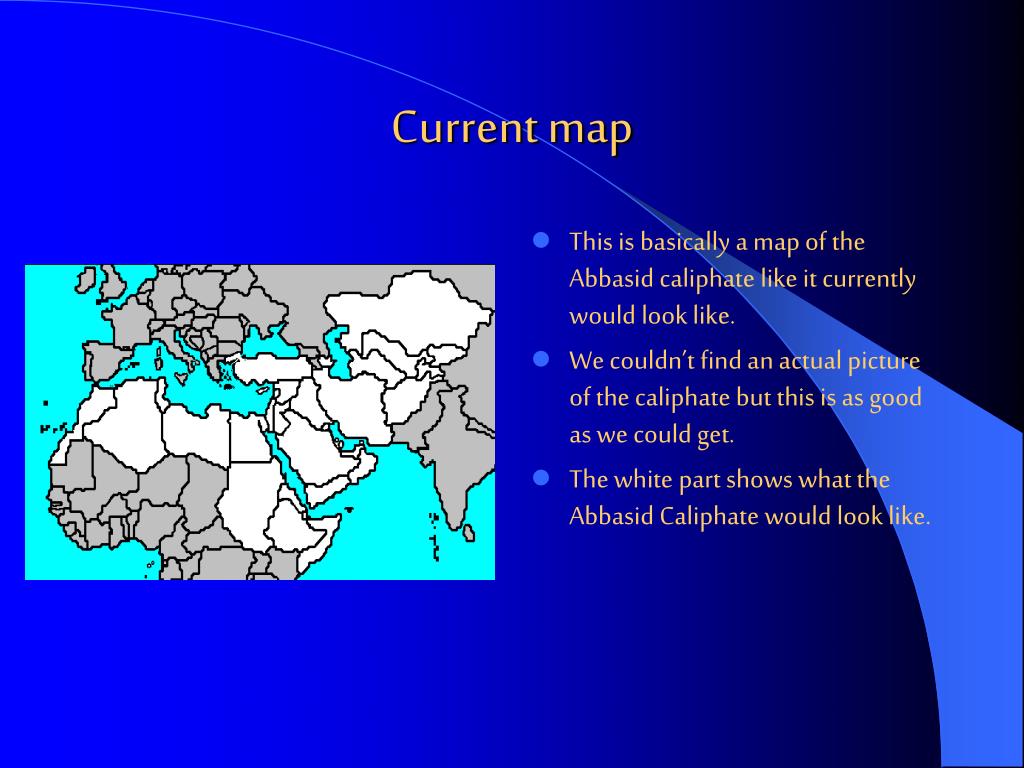 Current map

- This is basically a map of the Abbasid caliphate like it currently would look like.
- We couldn't find an actual picture of the caliphate but this is as good as we could get.
- The white part shows what the Abbasid Caliphate would look like.